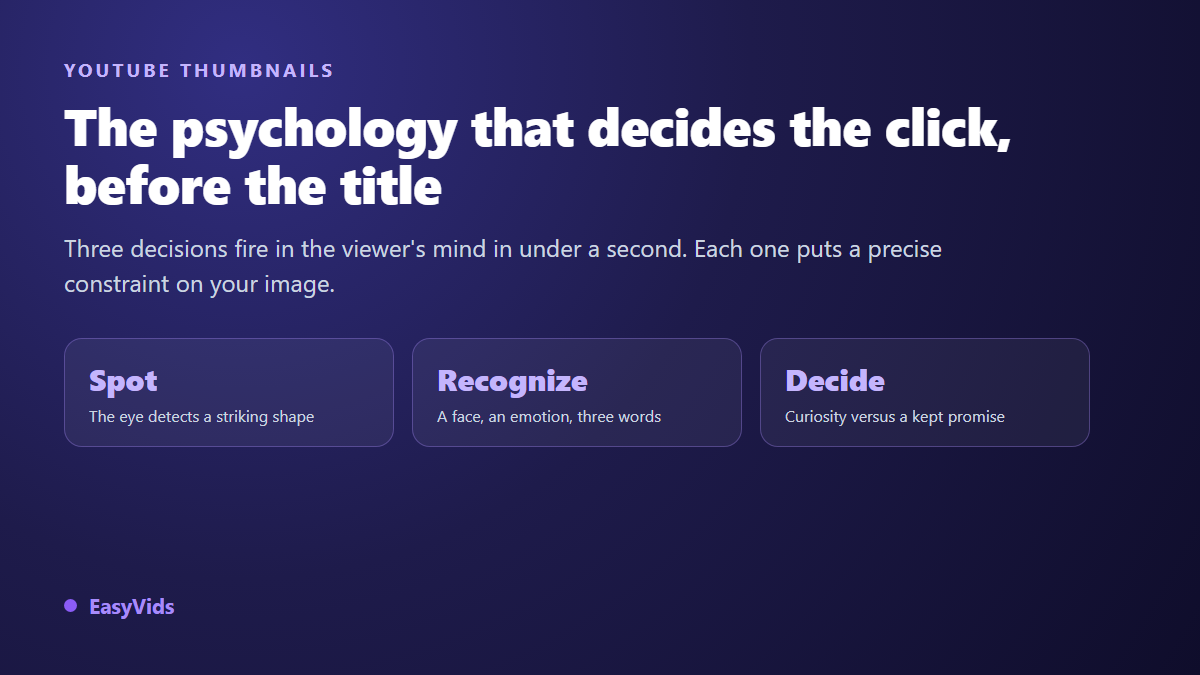 YOUTUBE THUMBNAILS

The psychology that decides the click, before the title

Three decisions fire in the viewer's mind in under a second. Each one puts a precise constraint on your image.

Spot
The eye detects a striking shape

Recognize
A face, an emotion, three words

Decide
Curiosity versus a kept promise

EasyVids